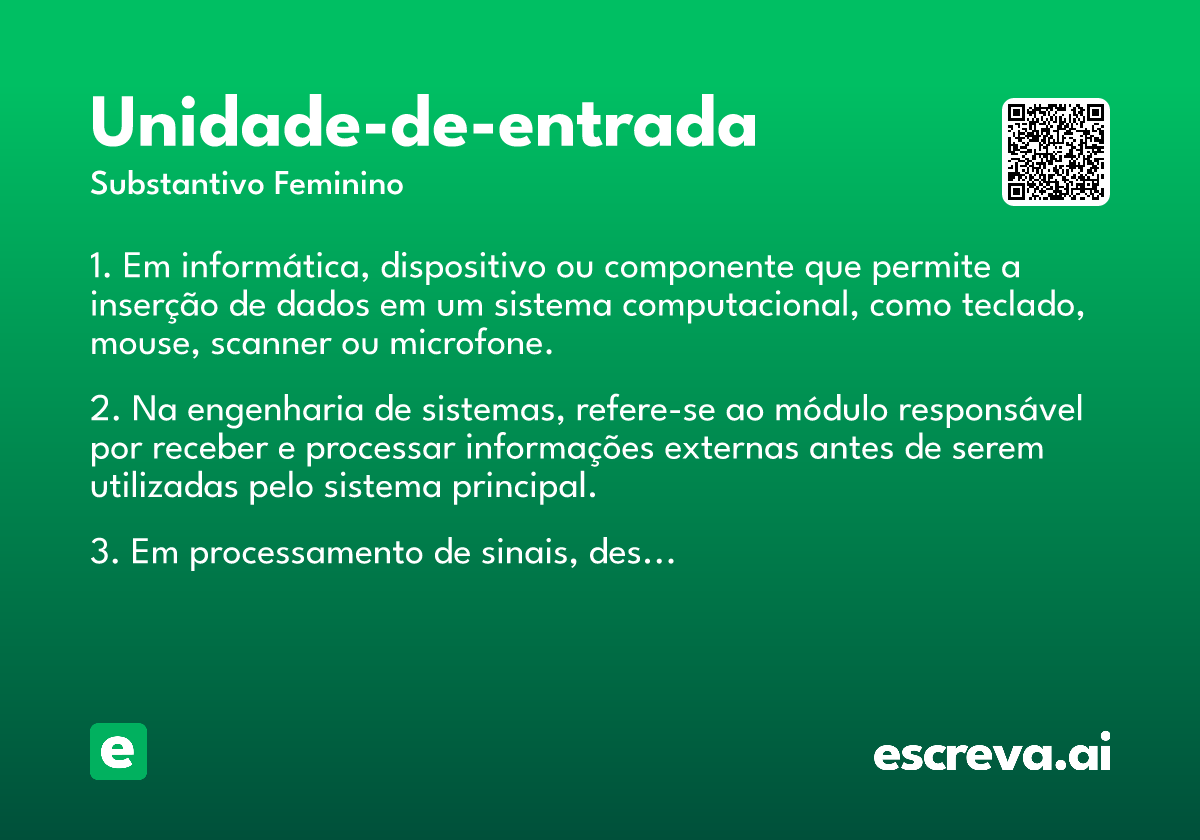 Unidade-de-entrada

Substantivo Feminino

1. Em informática, dispositivo ou componente que permite a inserção de dados em um sistema computacional, como teclado, mouse, scanner ou microfone.

2. Na engenharia de sistemas, refere-se ao módulo responsável por receber e processar informações externas antes de serem utilizadas pelo sistema principal.

3. Em processamento de sinais, des...

e

escreva.ai